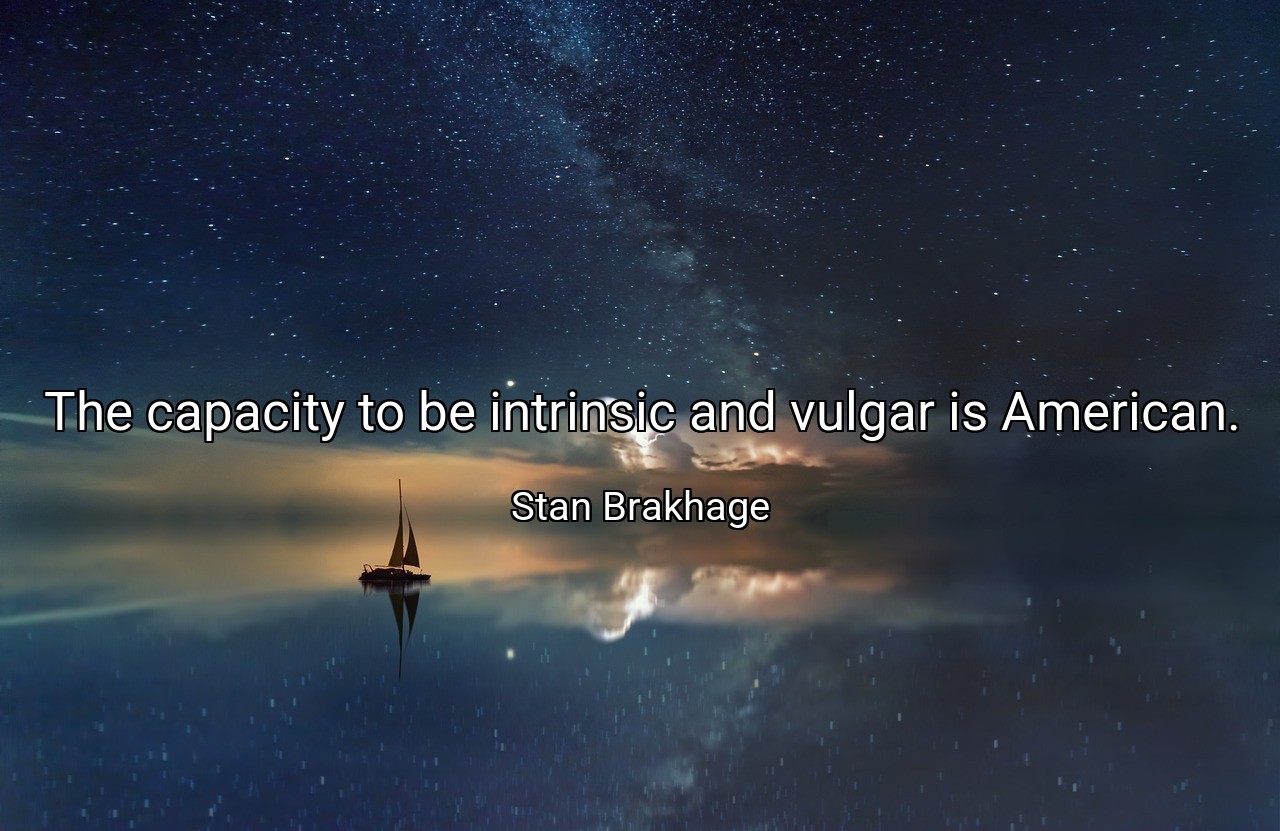 The capacity to be intrinsic and vulgar is American.

Stan Brakhage